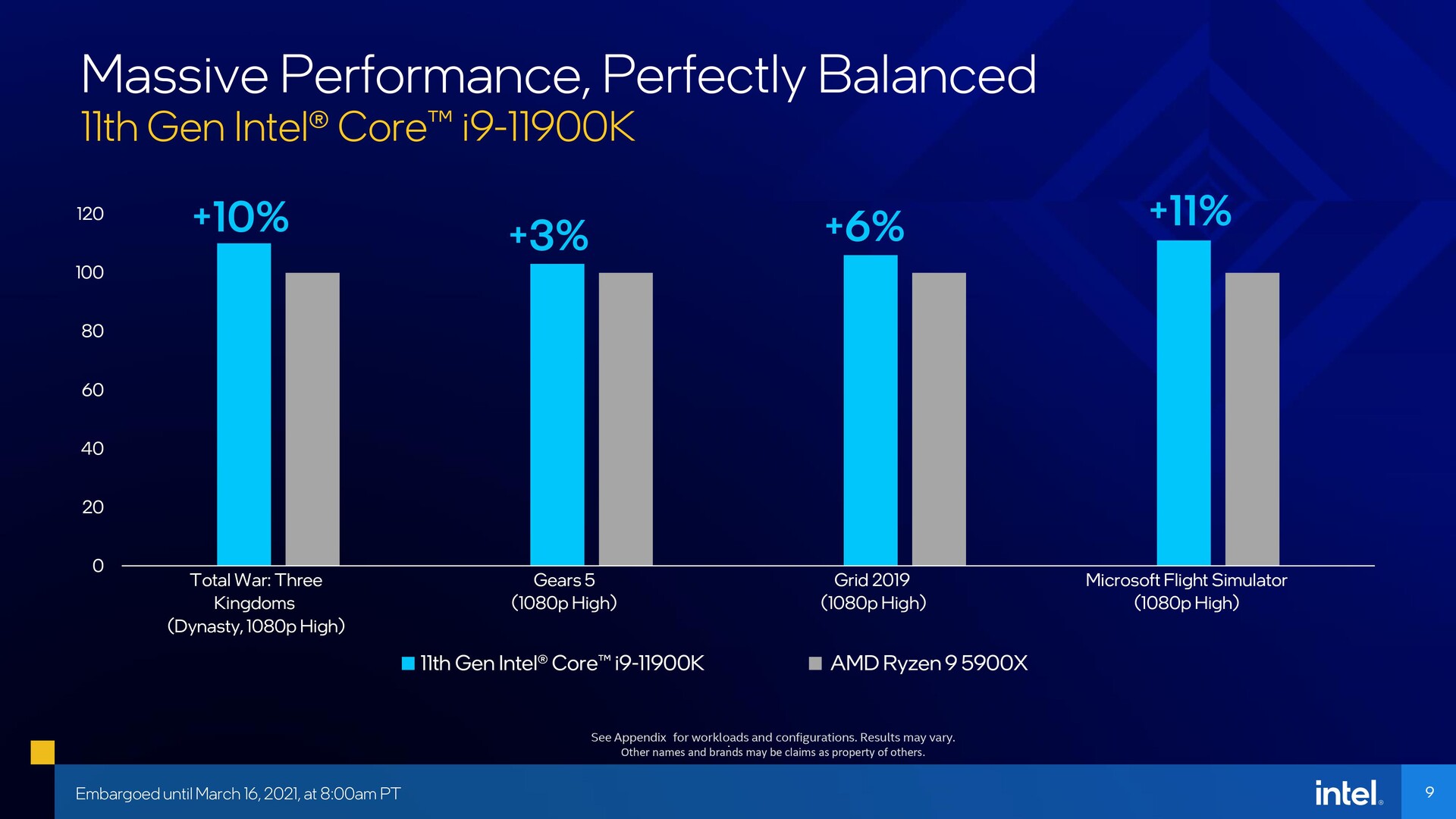 Massive Performance, Perfectly Balanced
11th Gen Intel® Core™ i9-11900K

120
100
80
60
40
20
0

+10%
+3%
+6%
+11%

Total War: Three Kingdoms (Dynasty, 1080p High)
Gears 5 (1080p High)
Grid 2019 (1080p High)
Microsoft Flight Simulator (1080p High)

11th Gen Intel® Core™ i9-11900K
AMD Ryzen 9 5900X

See Appendix for workloads and configurations. Results may vary.
Other names and brands may be claims as property of others.

Embargoed until March 16, 2021, at 8:00am PT

intel.

9